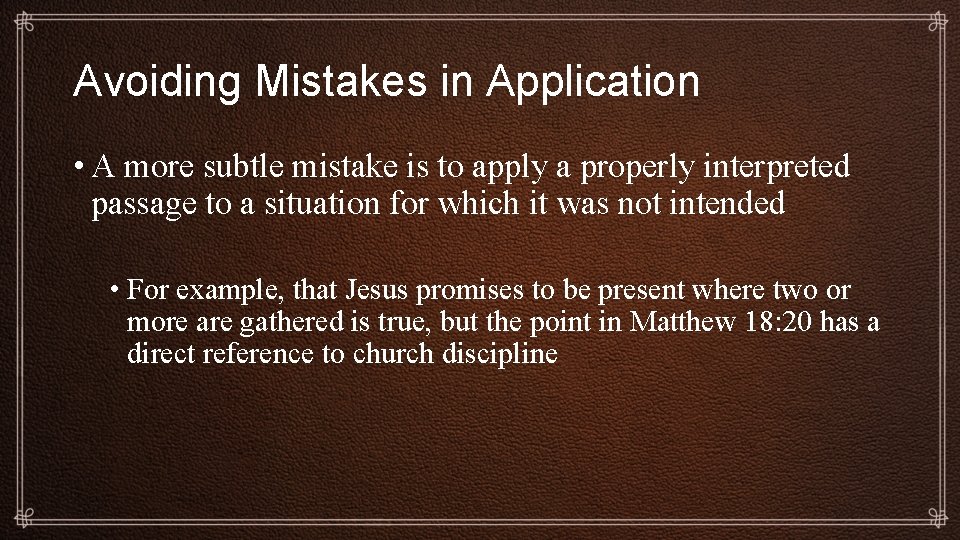 Avoiding Mistakes in Application

• A more subtle mistake is to apply a properly interpreted passage to a situation for which it was not intended

• For example, that Jesus promises to be present where two or more are gathered is true, but the point in Matthew 18:20 has a direct reference to church discipline